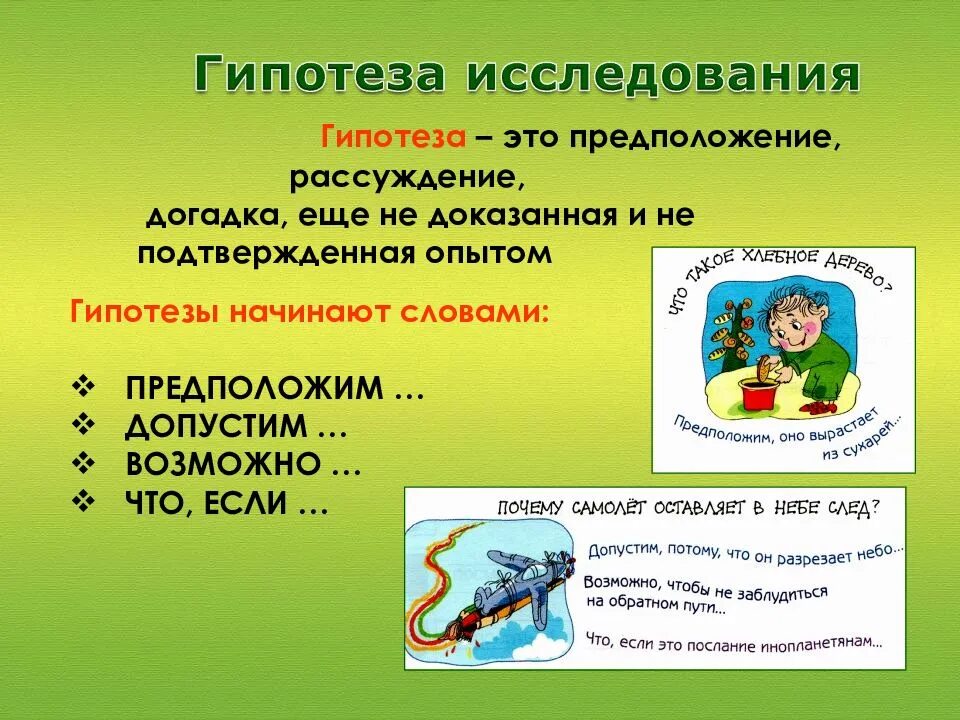 Гипотеза исследования

Гипотеза – это предположение, рассуждение, догадка, еще не доказанная и не подтвержденная опытом

Гипотезы начинают словами:

❖ ПРЕДПОЛОЖИМ …
❖ ДОПУСТИМ …
❖ ВОЗМОЖНО …
❖ ЧТО, ЕСЛИ …

ЧТО ТАКОЕ ХЛЕБНОЕ ДЕРЕВО?

Предположим, оно вырастает из сухарей...

ПОЧЕМУ САМОЛЁТ ОСТАВЛЯЕТ В НЕБЕ СЛЕД?

Допустим, потому, что он разрезает небо...

Возможно, чтобы не заблудиться на обратном пути...

Что, если это послание инопланетянам...